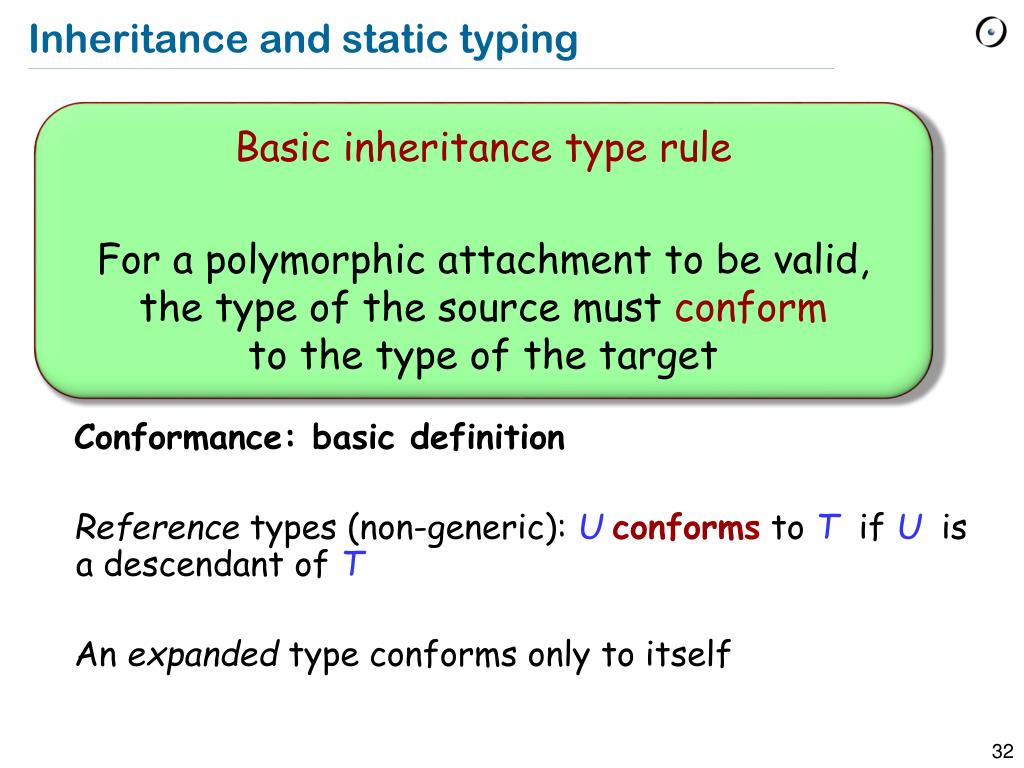 Inheritance and static typing

Basic inheritance type rule

For a polymorphic attachment to be valid, the type of the source must conform to the type of the target

Conformance: basic definition

Reference types (non-generic): U conforms to T if U is a descendant of T

An expanded type conforms only to itself

32